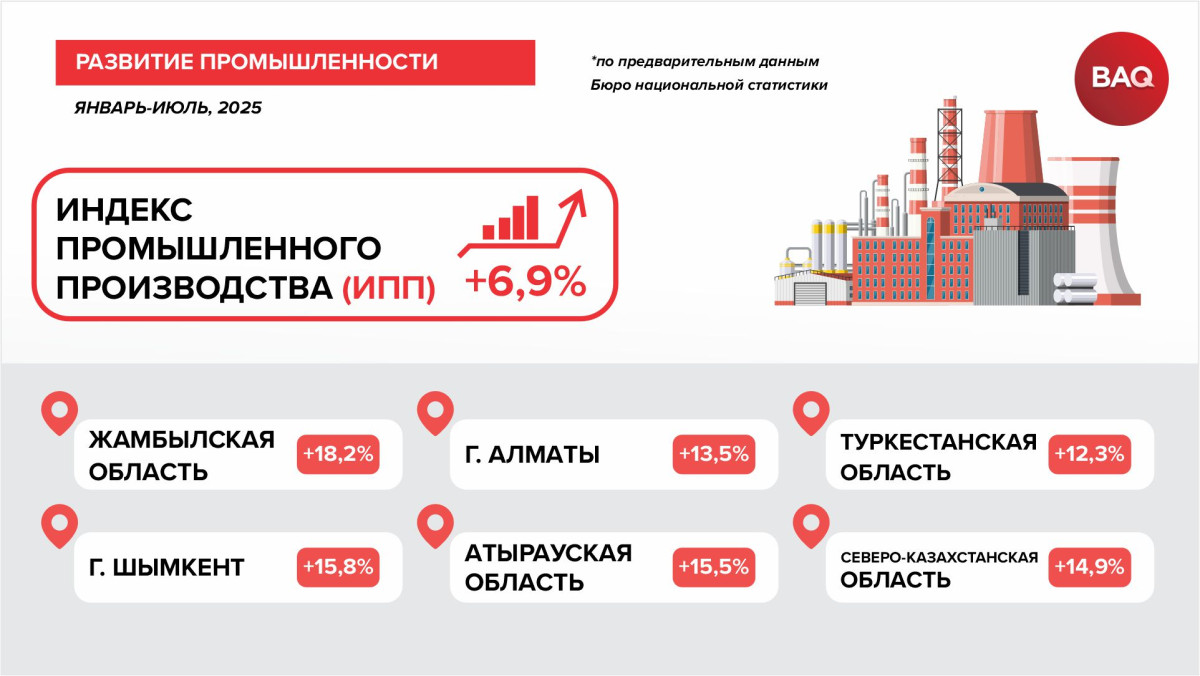 РАЗВИТИЕ ПРОМЫШЛЕННОСТИ

ЯНВАРЬ-ИЮЛЬ, 2025

*по предварительным данным Бюро национальной статистики

BAQ

ИНДЕКС ПРОМЫШЛЕННОГО ПРОИЗВОДСТВА (ИПП)

+6,9%

ЖАМБЫЛСКАЯ ОБЛАСТЬ +18,2%

Г. АЛМАТЫ +13,5%

ТУРКЕСТАНСКАЯ ОБЛАСТЬ +12,3%

Г. ШЫМКЕНТ +15,8%

АТЫРАУСКАЯ ОБЛАСТЬ +15,5%

СЕВЕРО-КАЗАХСТАНСКАЯ ОБЛАСТЬ +14,9%